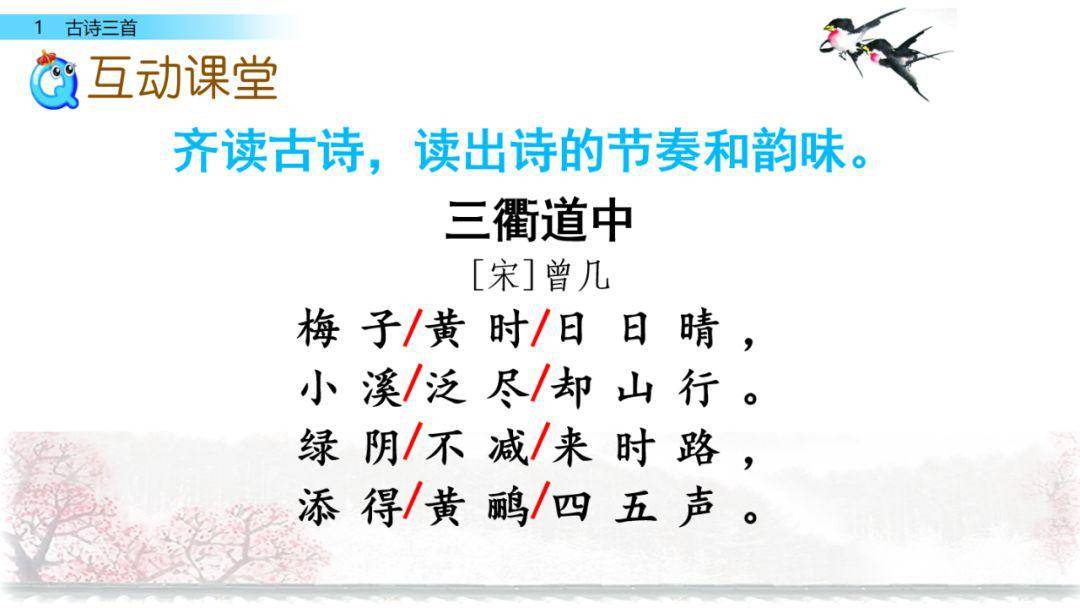 1 古诗三首

互动课堂

齐读古诗，读出诗的节奏和韵味。

三衢道中

[宋]曾几

梅子/黄时/日日晴，
小溪/泛尽/却山行。
绿阴/不减/来时路，
添得/黄鹂/四五声。